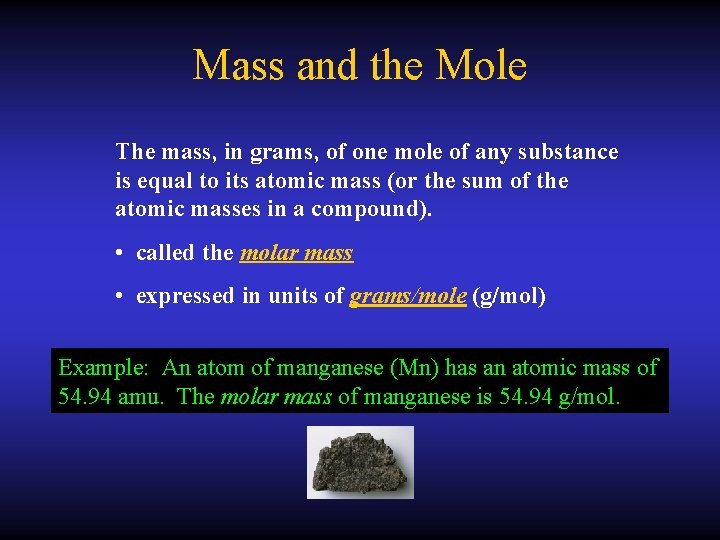 Mass and the Mole

The mass, in grams, of one mole of any substance is equal to its atomic mass (or the sum of the atomic masses in a compound).

• called the molar mass

• expressed in units of grams/mole (g/mol)

Example: An atom of manganese (Mn) has an atomic mass of 54.94 amu. The molar mass of manganese is 54.94 g/mol.